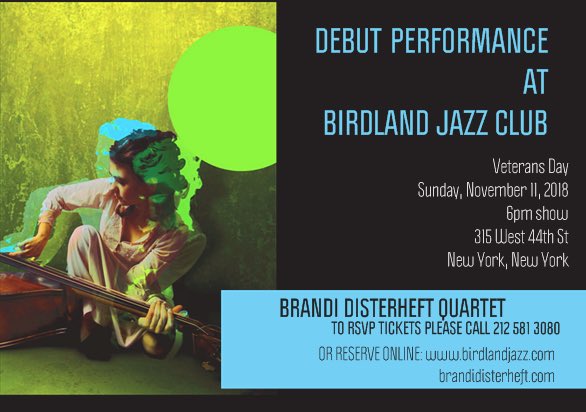 DEBUT PERFORMANCE AT BIRDLAND JAZZ CLUB

Veterans Day
Sunday, November 11, 2018
6pm show
315 West 44th St
New York, New York

BRANDI DISTERHEFT QUARTET
TO RSVP TICKETS PLEASE CALL 212 581 3080
OR RESERVE ONLINE: www.birdlandjazz.com
brandidisterheft.com